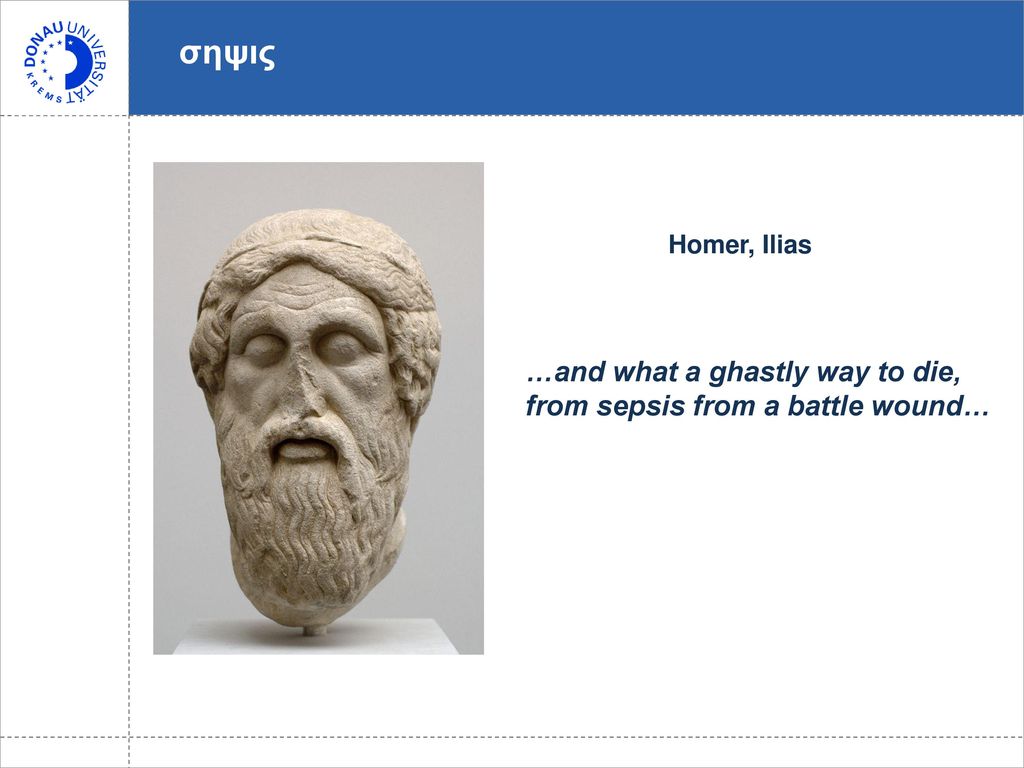 DONAU UNIVERSITÄT KREMS

σηψις

Homer, Ilias

…and what a ghastly way to die, from sepsis from a battle wound…